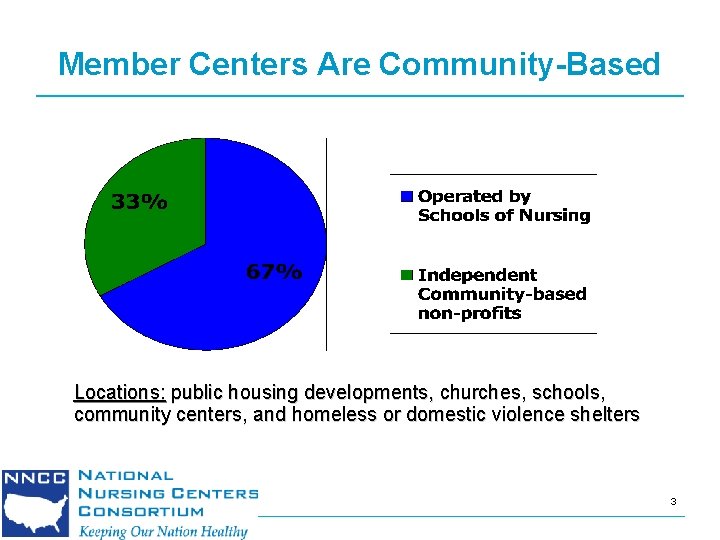 Member Centers Are Community-Based

33%

67%

Operated by Schools of Nursing

Independent Community-based non-profits

Locations: public housing developments, churches, schools, community centers, and homeless or domestic violence shelters

NNCC

NATIONAL NURSING CENTERS CONSORTIUM

Keeping Our Nation Healthy

3